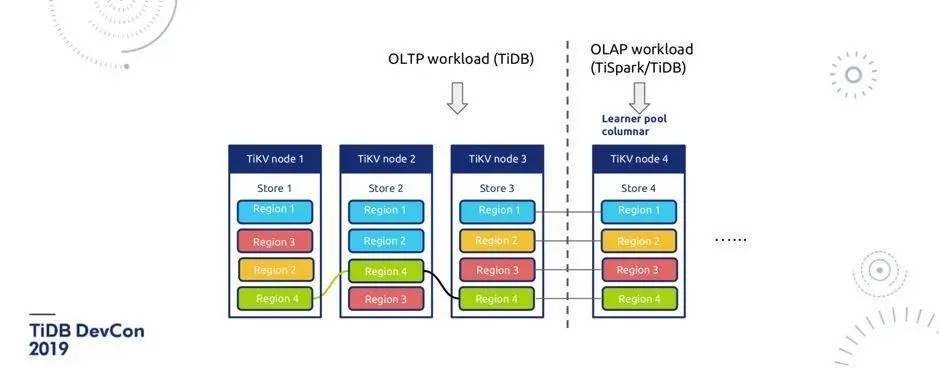 OLTP workload (TiDB)

OLAP workload (TiSpark/TiDB)

Learner pool columnar

TiKV node 1
Store 1
Region 1
Region 3
Region 2
Region 4

TiKV node 2
Store 2
Region 1
Region 2
Region 4
Region 3

TiKV node 3
Store 3
Region 1
Region 2
Region 3
Region 4

TiKV node 4
Store 4
Region 1
Region 2
Region 3
Region 4

......

TiDB DevCon 2019